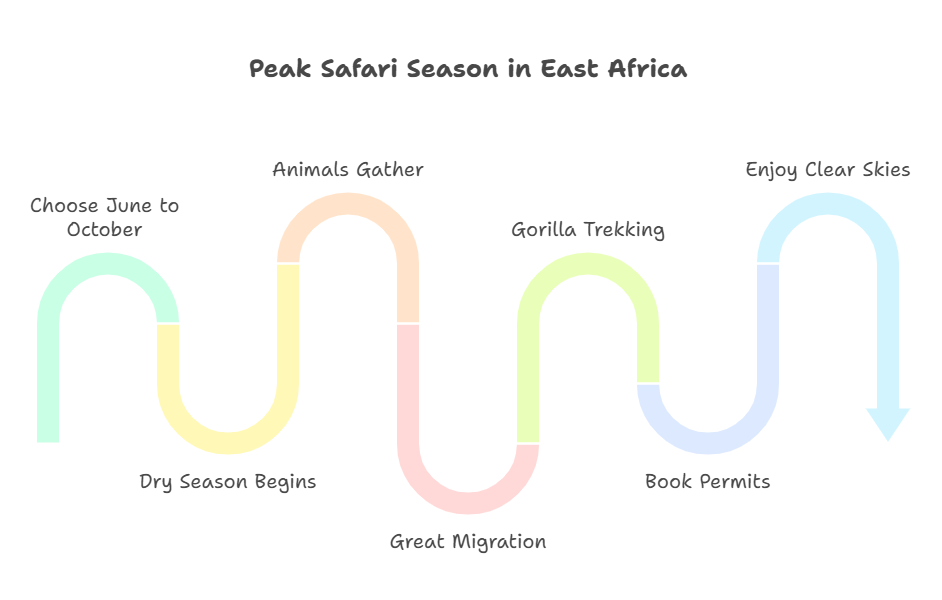 Peak Safari Season in East Africa

Choose June to October

Dry Season Begins

Animals Gather

Great Migration

Gorilla Trekking

Book Permits

Enjoy Clear Skies